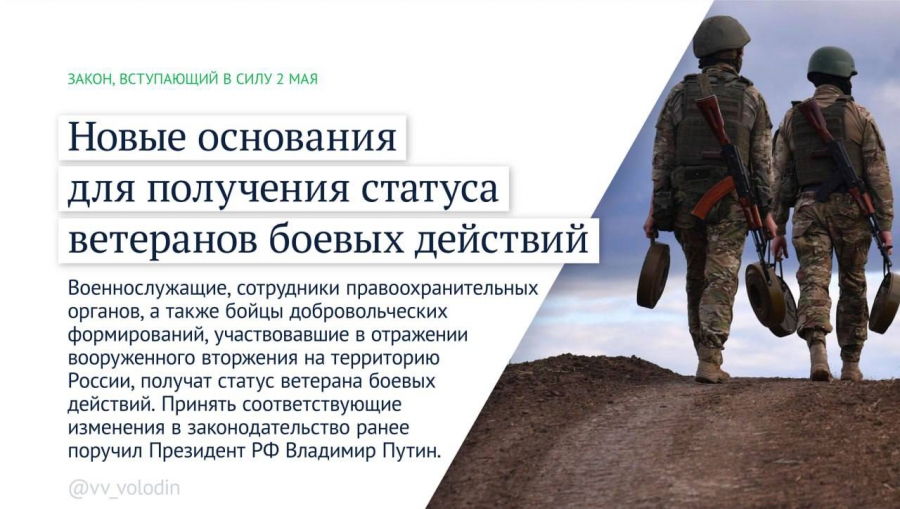 ЗАКОН, ВСТУПАЮЩИЙ В СИЛУ 2 МАЯ

Новые основания для получения статуса ветеранов боевых действий

Военнослужащие, сотрудники правоохранительных органов, а также бойцы добровольческих формирований, участвовавшие в отражении вооруженного вторжения на территорию России, получат статус ветерана боевых действий. Принять соответствующие изменения в законодательство ранее поручил Президент РФ Владимир Путин.

@vv_volodin